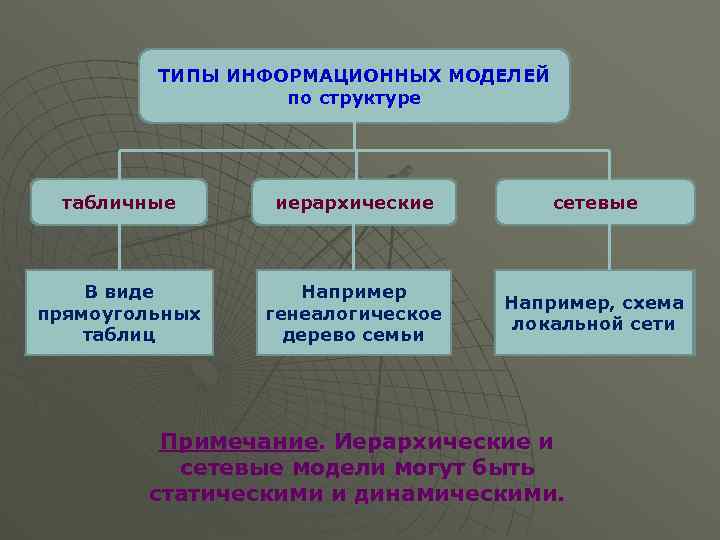 ТИПЫ ИНФОРМАЦИОННЫХ МОДЕЛЕЙ
по структуре

табличные

иерархические

сетевые

В виде прямоугольных таблиц

Например генеалогическое дерево семьи

Например, схема локальной сети

Примечание. Иерархические и сетевые модели могут быть статическими и динамическими.